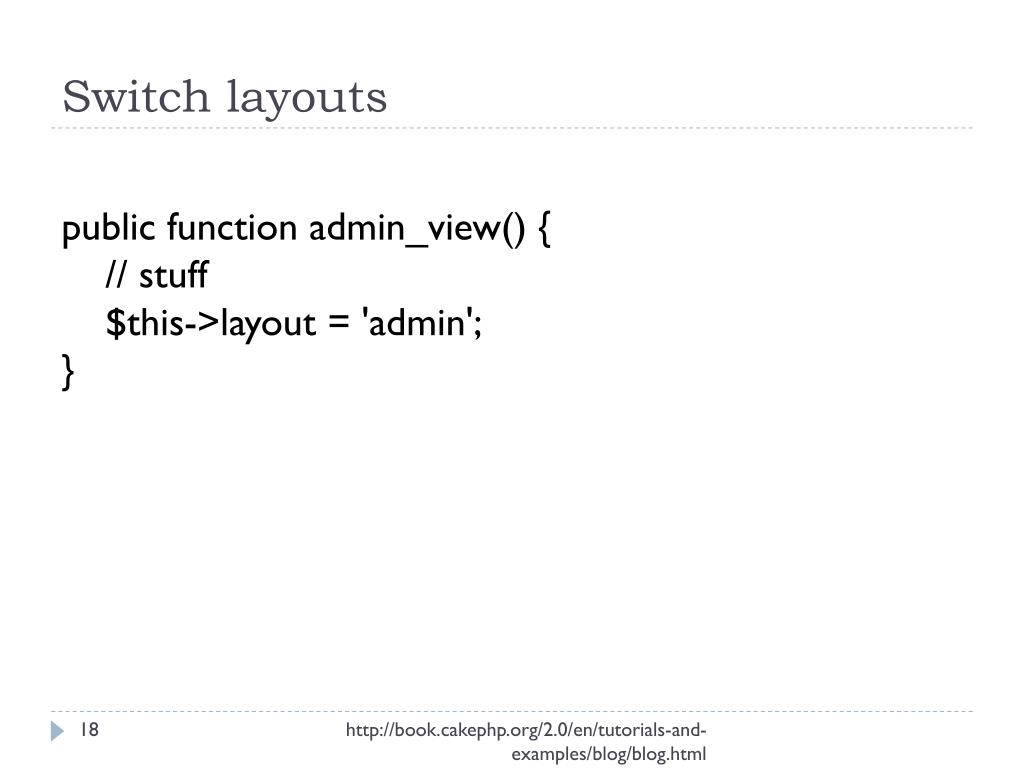 Switch layouts

public function admin_view() {
    // stuff
    $this->layout = 'admin';
}

18

http://book.cakephp.org/2.0/en/tutorials-and-examples/blog/blog.html